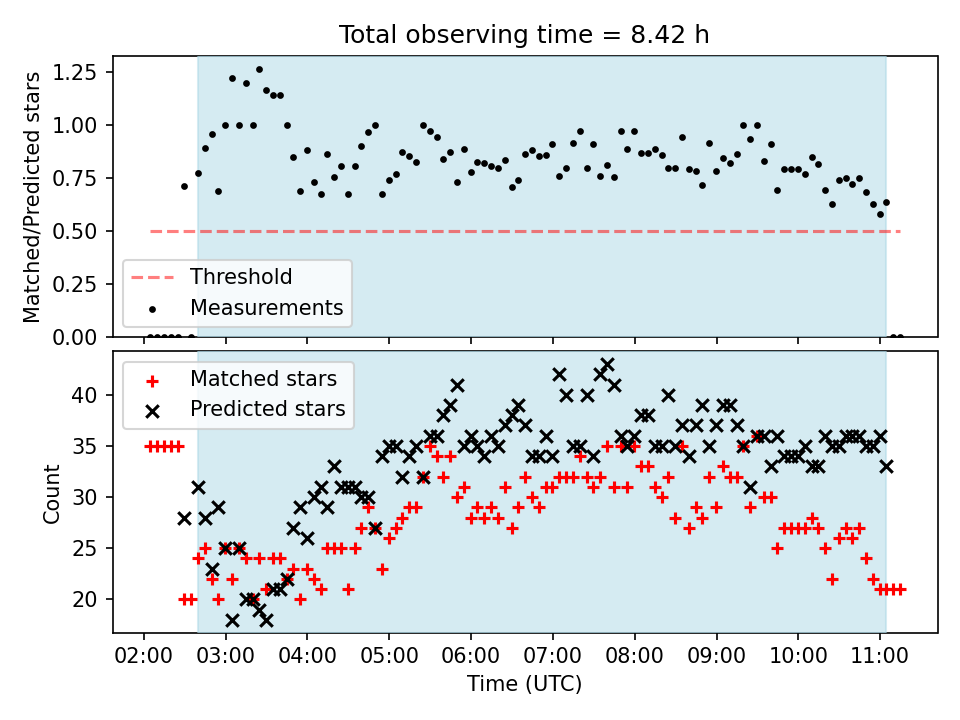 Total observing time = 8.42 h

Matched/Predicted stars

1.25
1.00
0.75
0.50
0.25
0.00

Threshold
Measurements

Count

40
35
30
25
20

Matched stars
Predicted stars

02:00 03:00 04:00 05:00 06:00 07:00 08:00 09:00 10:00 11:00

Time (UTC)